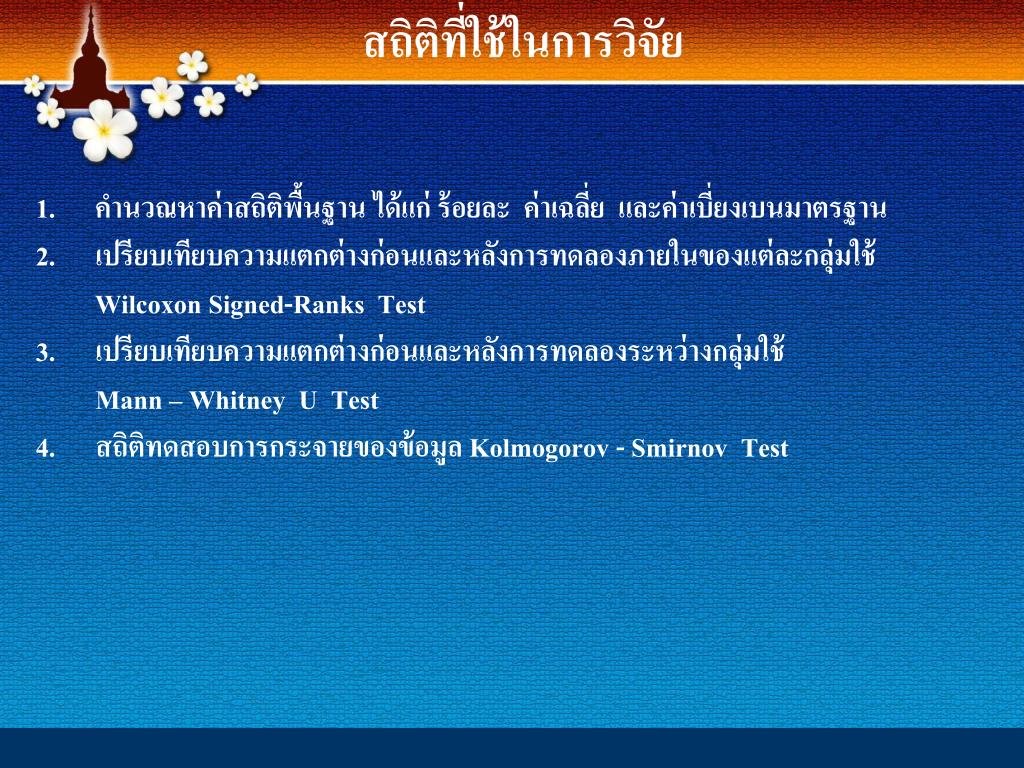 สถิติที่ใช้ในการวิจัย

1. คำนวณหาค่าสถิติพื้นฐาน ได้แก่ ร้อยละ ค่าเฉลี่ย และค่าเบี่ยงเบนมาตรฐาน
2. เปรียบเทียบความแตกต่างก่อนและหลังการทดลองภายในของแต่ละกลุ่มใช้ Wilcoxon Signed-Ranks Test
3. เปรียบเทียบความแตกต่างก่อนและหลังการทดลองระหว่างกลุ่มใช้ Mann – Whitney U Test
4. สถิติทดสอบการกระจายของข้อมูล Kolmogorov - Smirnov Test